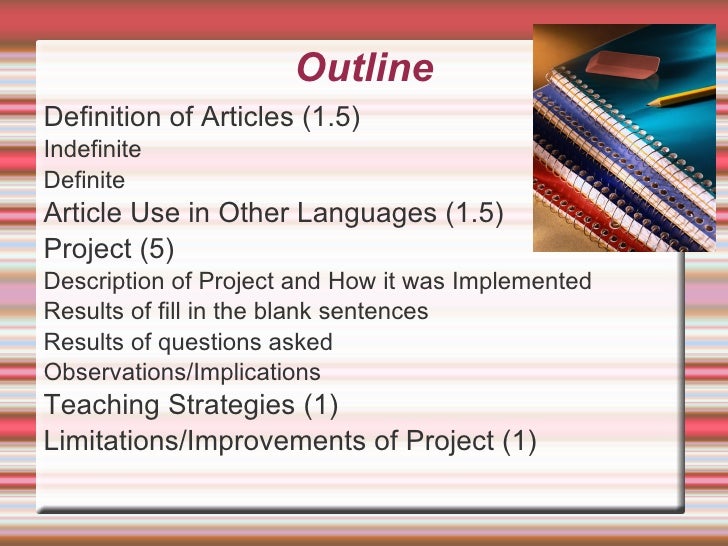 Outline

Definition of Articles (1.5)
Indefinite
Definite
Article Use in Other Languages (1.5)
Project (5)
Description of Project and How it was Implemented
Results of fill in the blank sentences
Results of questions asked
Observations/Implications
Teaching Strategies (1)
Limitations/Improvements of Project (1)